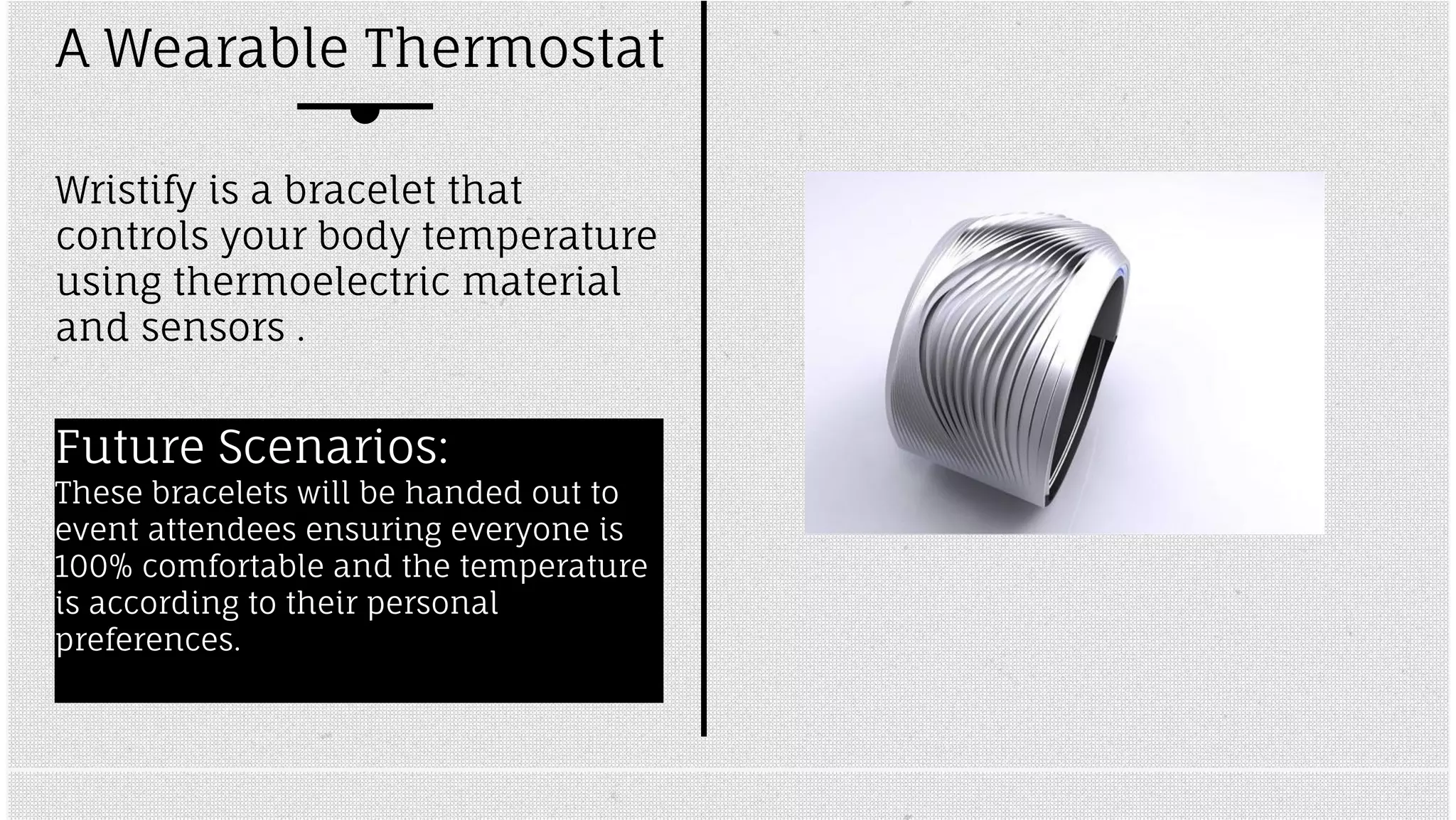 A Wearable Thermostat

Wristify is a bracelet that controls your body temperature using thermoelectric material and sensors .

Future Scenarios:
These bracelets will be handed out to event attendees ensuring everyone is 100% comfortable and the temperature is according to their personal preferences.